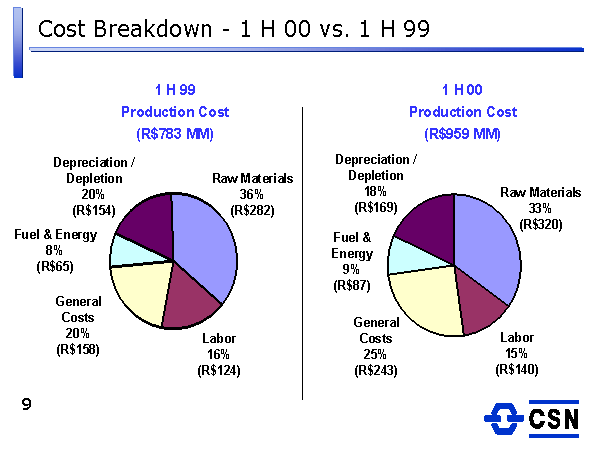 Cost Breakdown - 1 H 00 vs. 1 H 99

1 H 99
Production Cost
(R$783 MM)

Depreciation / Depletion
20%
(R$154)

Raw Materials
36%
(R$282)

Fuel & Energy
8%
(R$65)

General Costs
20%
(R$158)

Labor
16%
(R$124)

1 H 00
Production Cost
(R$959 MM)

Depreciation / Depletion
18%
(R$169)

Raw Materials
33%
(R$320)

Fuel & Energy
9%
(R$87)

General Costs
25%
(R$243)

Labor
15%
(R$140)

9

CSN